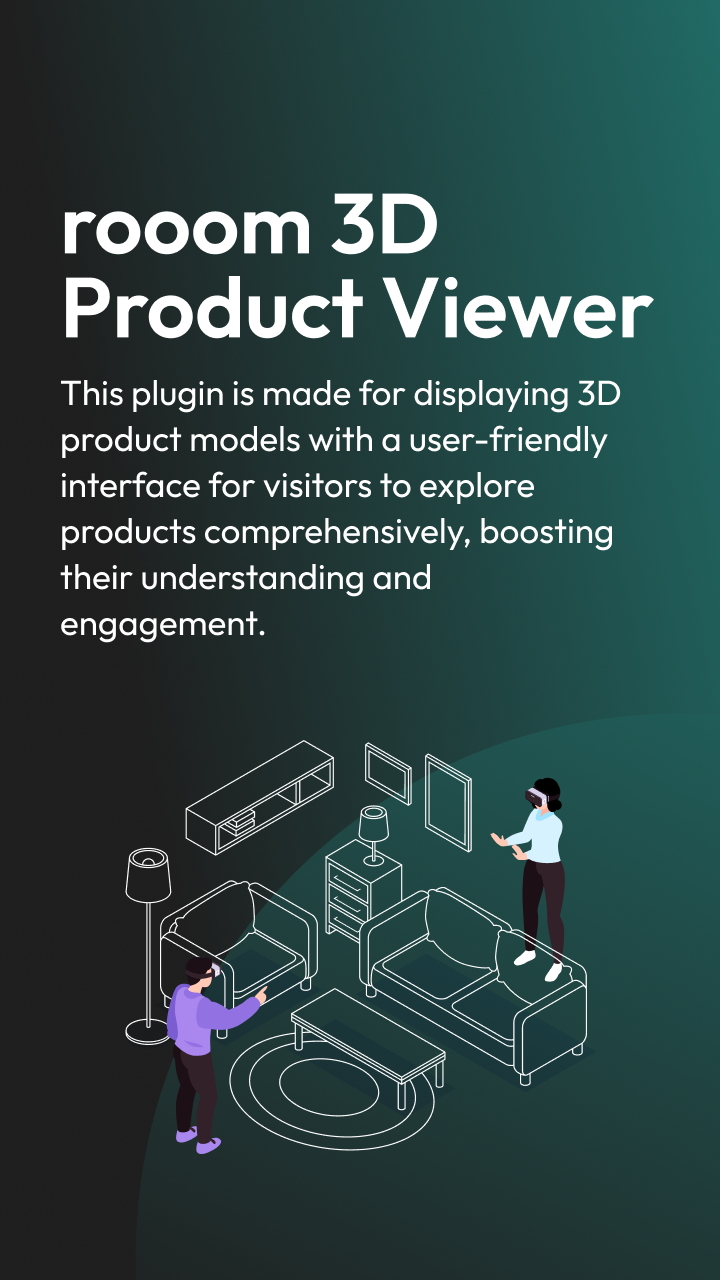 rooom 3D Product Viewer

This plugin is made for displaying 3D product models with a user-friendly interface for visitors to explore products comprehensively, boosting their understanding and engagement.